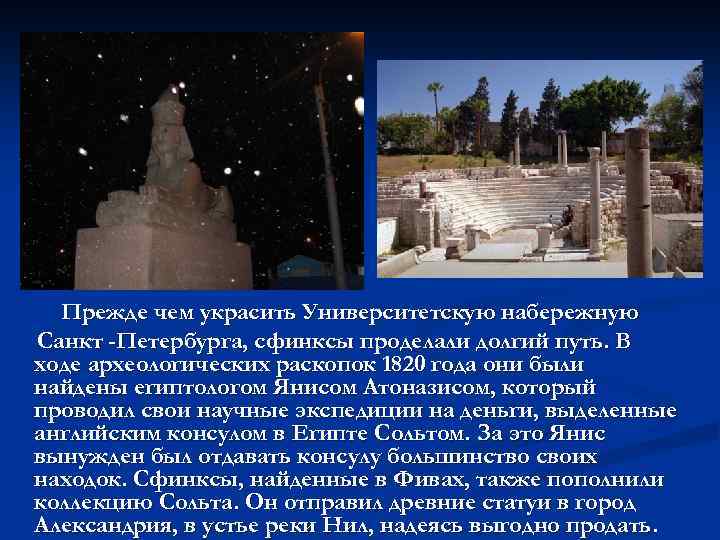 Прежде чем украсить Университетскую набережную Санкт -Петербурга, сфинксы проделали долгий путь. В ходе археологических раскопок 1820 года они были найдены египтологом Янисом Атоназисом, который проводил свои научные экспедиции на деньги, выделенные английским консулом в Египте Сольтом. За это Янис вынужден был отдавать консулу большинство своих находок. Сфинксы, найденные в Фивах, также пополнили коллекцию Сольта. Он отправил древние статуи в город Александрия, в устье реки Нил, надеясь выгодно продать.